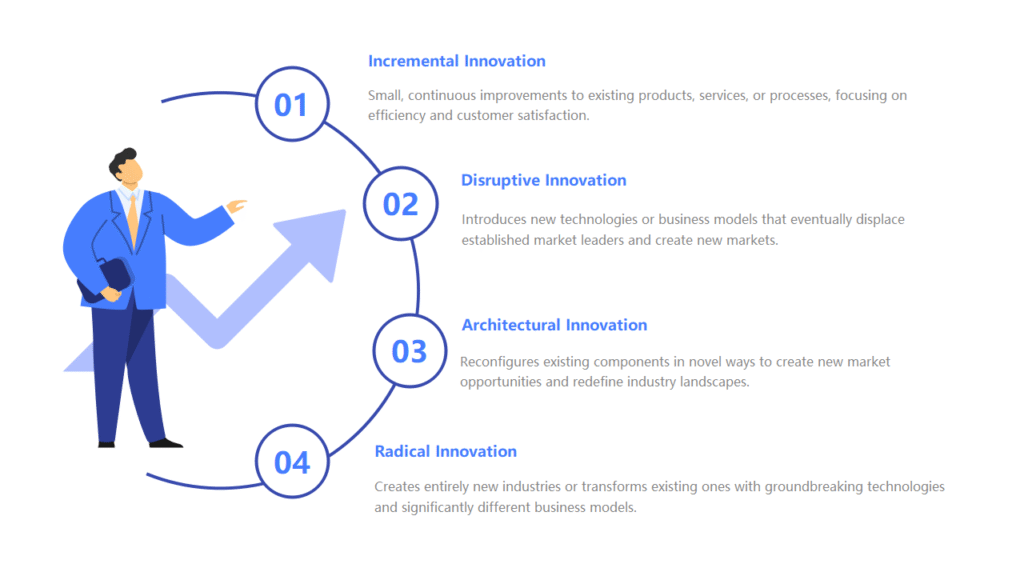 01

Incremental Innovation

Small, continuous improvements to existing products, services, or processes, focusing on efficiency and customer satisfaction.

02

Disruptive Innovation

Introduces new technologies or business models that eventually displace established market leaders and create new markets.

03

Architectural Innovation

Reconfigures existing components in novel ways to create new market opportunities and redefine industry landscapes.

04

Radical Innovation

Creates entirely new industries or transforms existing ones with groundbreaking technologies and significantly different business models.